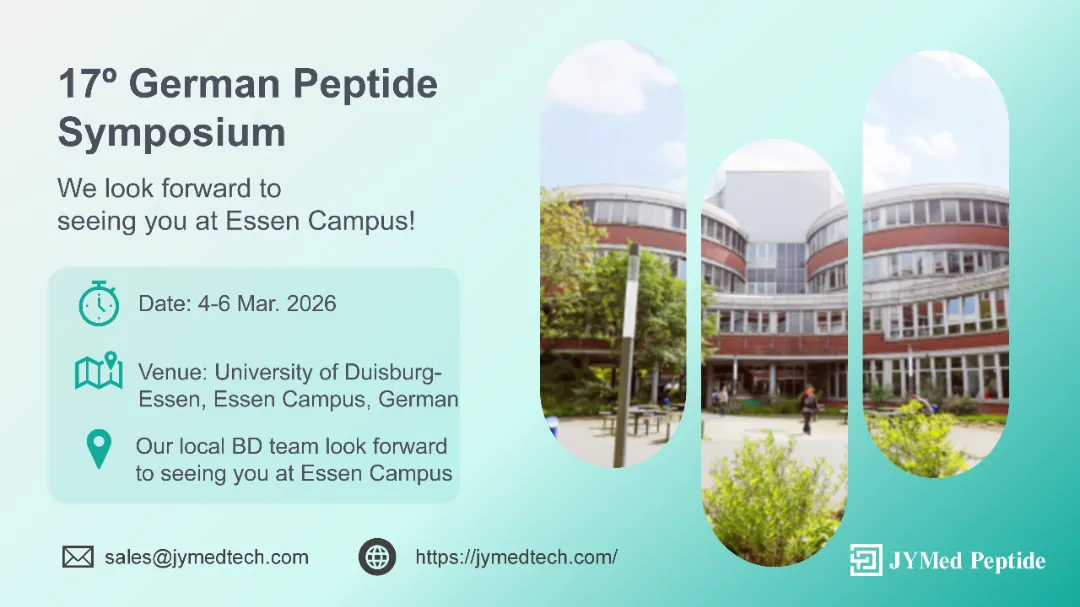 17º German Peptide Symposium

We look forward to seeing you at Essen Campus!

Date: 4-6 Mar. 2026

Venue: University of Duisburg-Essen, Essen Campus, German

Our local BD team look forward to seeing you at Essen Campus

sales@jymedtech.com

https://jymedtech.com/

JYMed Peptide